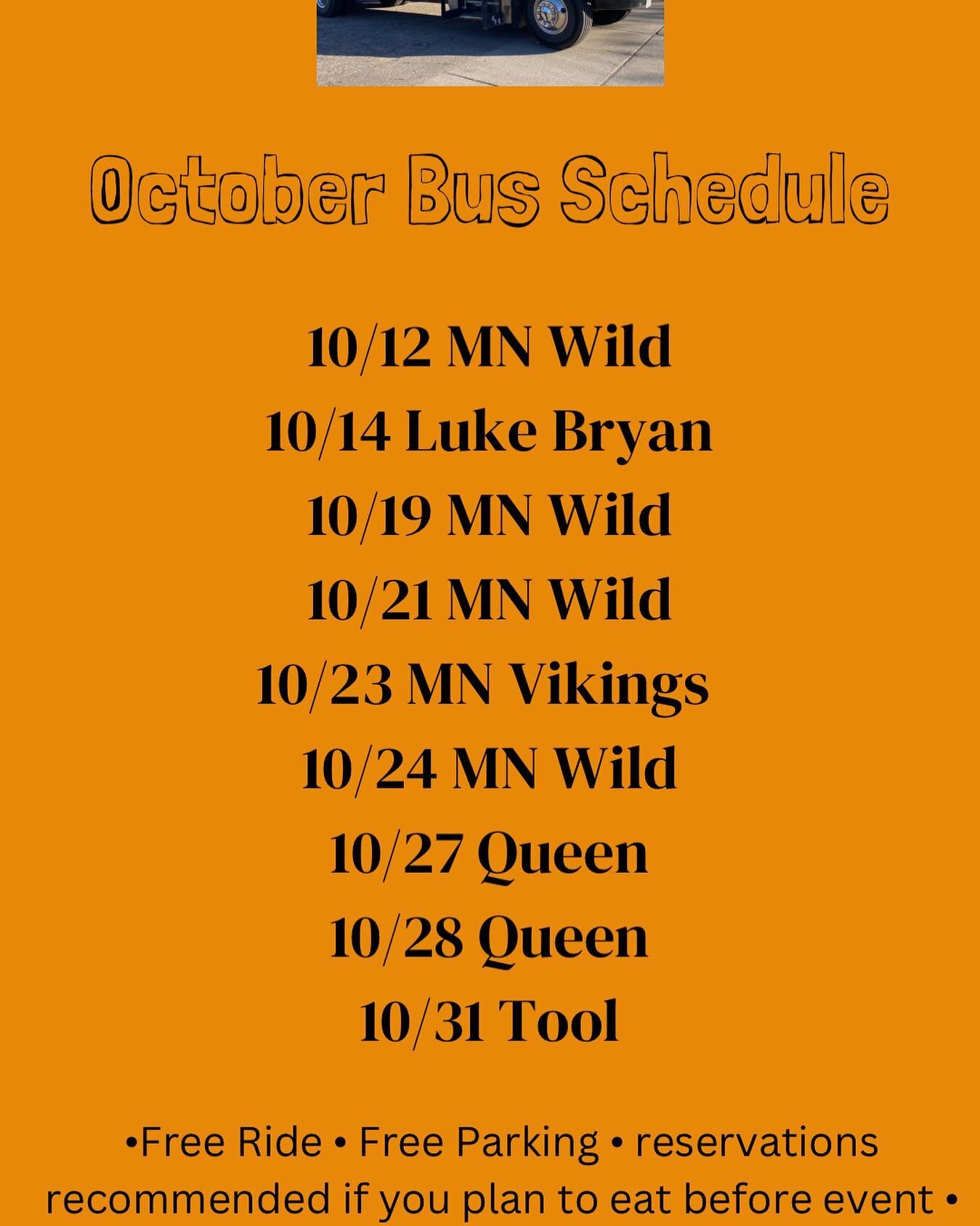 October Bus Schedule

10/12 MN Wild
10/14 Luke Bryan
10/19 MN Wild
10/21 MN Wild
10/23 MN Vikings
10/24 MN Wild
10/27 Queen
10/28 Queen
10/31 Tool

•Free Ride • Free Parking • reservations recommended if you plan to eat before event •